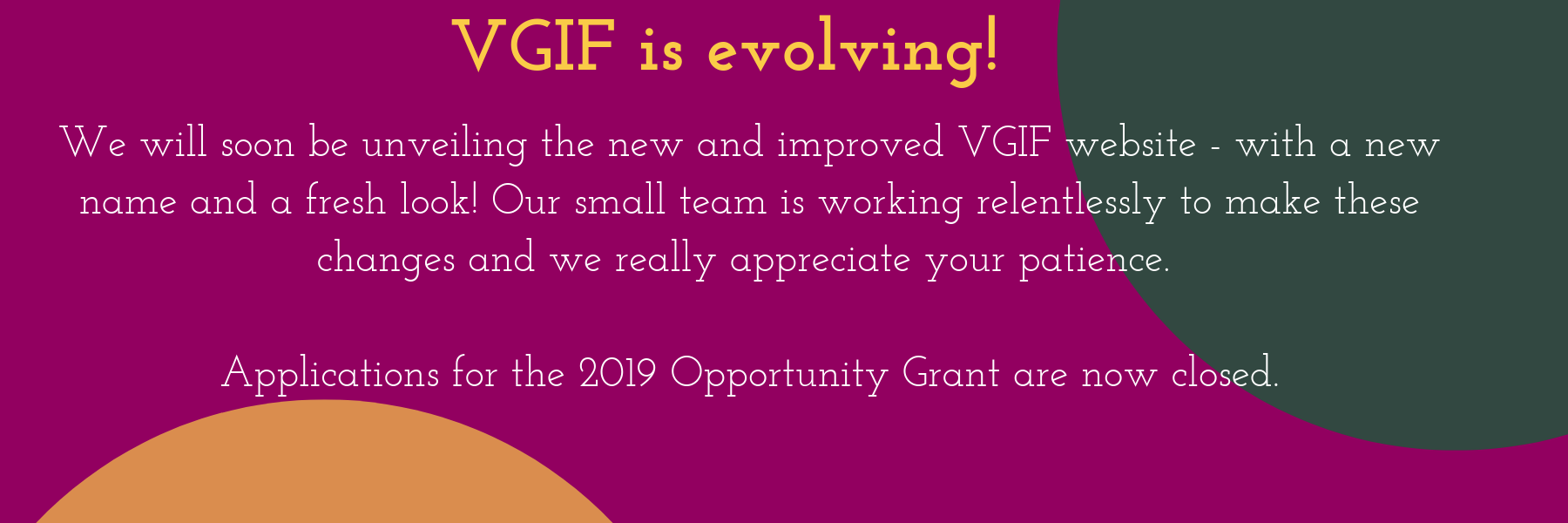 VGIF is evolving!

We will soon be unveiling the new and improved VGIF website - with a new name and a fresh look! Our small team is working relentlessly to make these changes and we really appreciate your patience.

Applications for the 2019 Opportunity Grant are now closed.